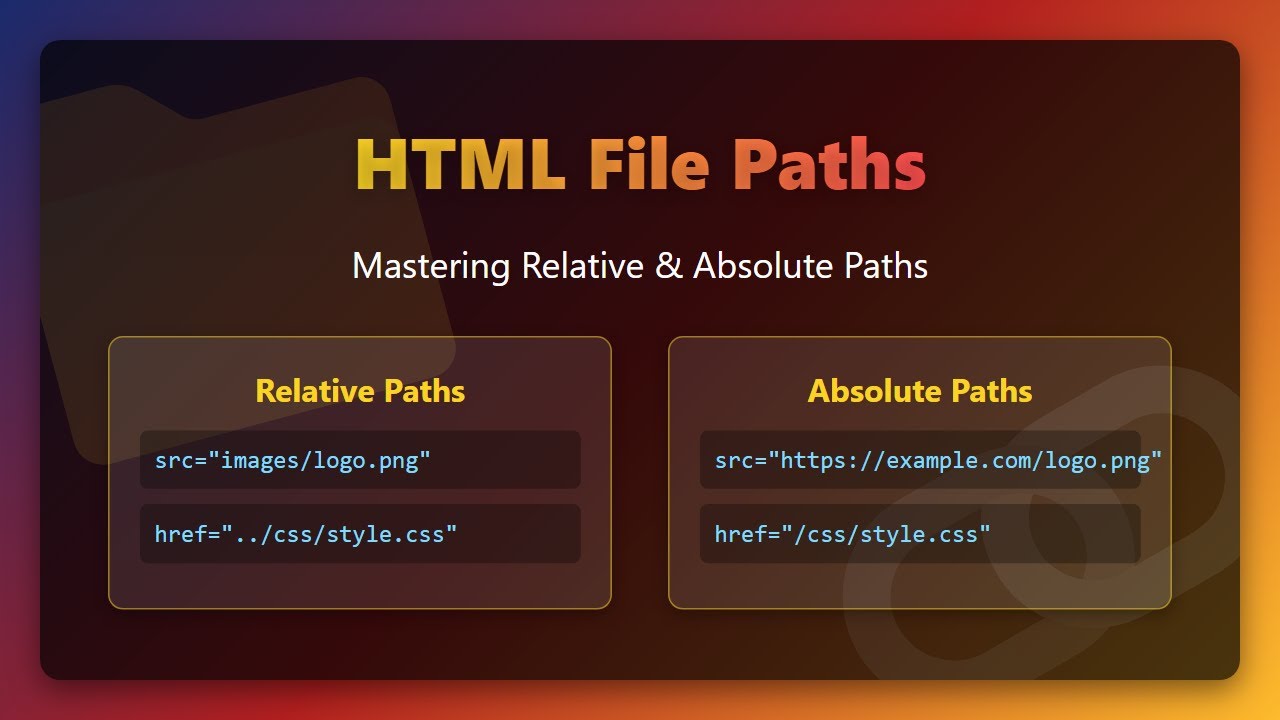 HTML File Paths

Mastering Relative & Absolute Paths

Relative Paths

src="images/logo.png"

href="../css/style.css"

Absolute Paths

src="https://example.com/logo.png"

href="/css/style.css"